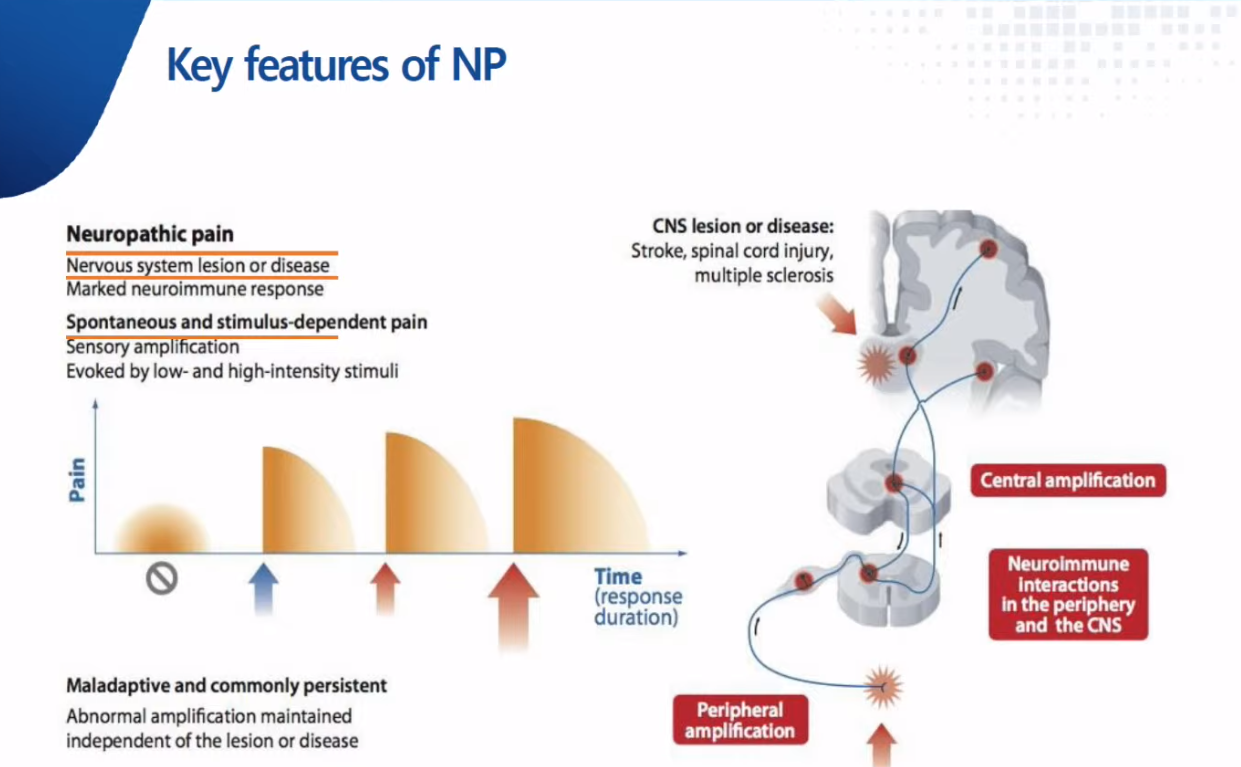 Key features of NP

Neuropathic pain
Nervous system lesion or disease
Marked neuroimmune response

Spontaneous and stimulus-dependent pain
Sensory amplification
Evoked by low- and high-intensity stimuli

Pain

Time (response duration)

Maladaptive and commonly persistent
Abnormal amplification maintained independent of the lesion or disease

CNS lesion or disease:
Stroke, spinal cord injury, multiple sclerosis

Central amplification

Neuroimmune interactions in the periphery and the CNS

Peripheral amplification